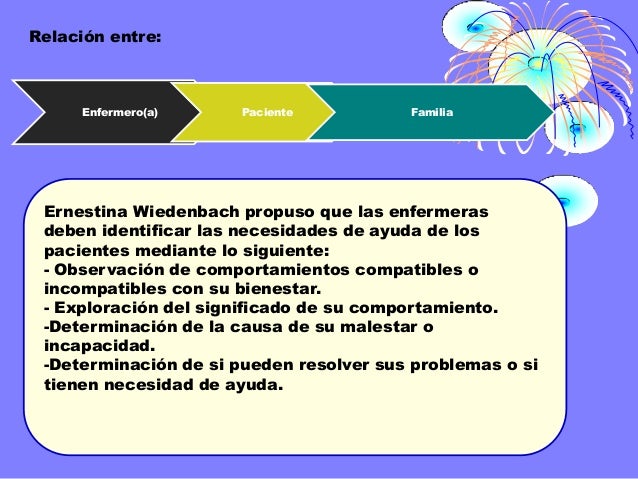 Relación entre:

Enfermero(a)

Paciente

Familia

Ernestina Wiedenbach propuso que las enfermeras deben identificar las necesidades de ayuda de los pacientes mediante lo siguiente:
- Observación de comportamientos compatibles o incompatibles con su bienestar.
- Exploración del significado de su comportamiento.
-Determinación de la causa de su malestar o incapacidad.
-Determinación de si pueden resolver sus problemas o si tienen necesidad de ayuda.